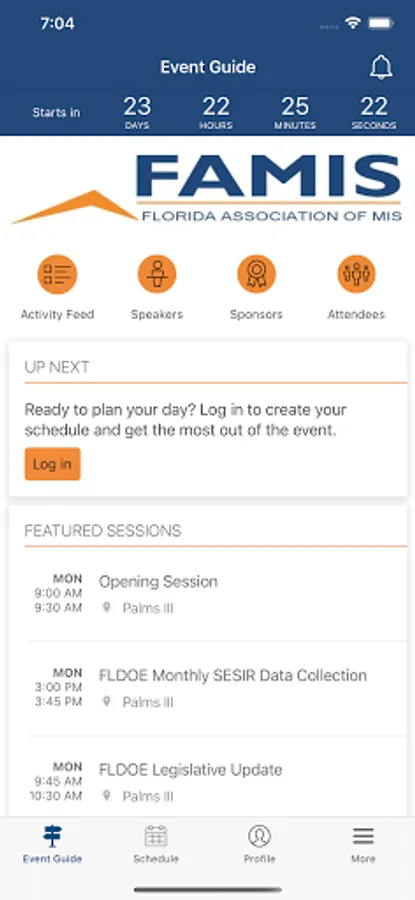 7:04

Event Guide

Starts in 23 DAYS 22 HOURS 25 MINUTES 22 SECONDS

FAMIS
FLORIDA ASSOCIATION OF MIS

Activity Feed Speakers Sponsors Attendees

UP NEXT

Ready to plan your day? Log in to create your schedule and get the most out of the event.

Log in

FEATURED SESSIONS

MON 9:00 AM 9:30 AM Opening Session
Palms III

MON 3:00 PM 3:45 PM FLDOE Monthly SESIR Data Collection
Palms III

MON 9:45 AM 10:30 AM FLDOE Legislative Update
Palms III

Event Guide Schedule Profile More